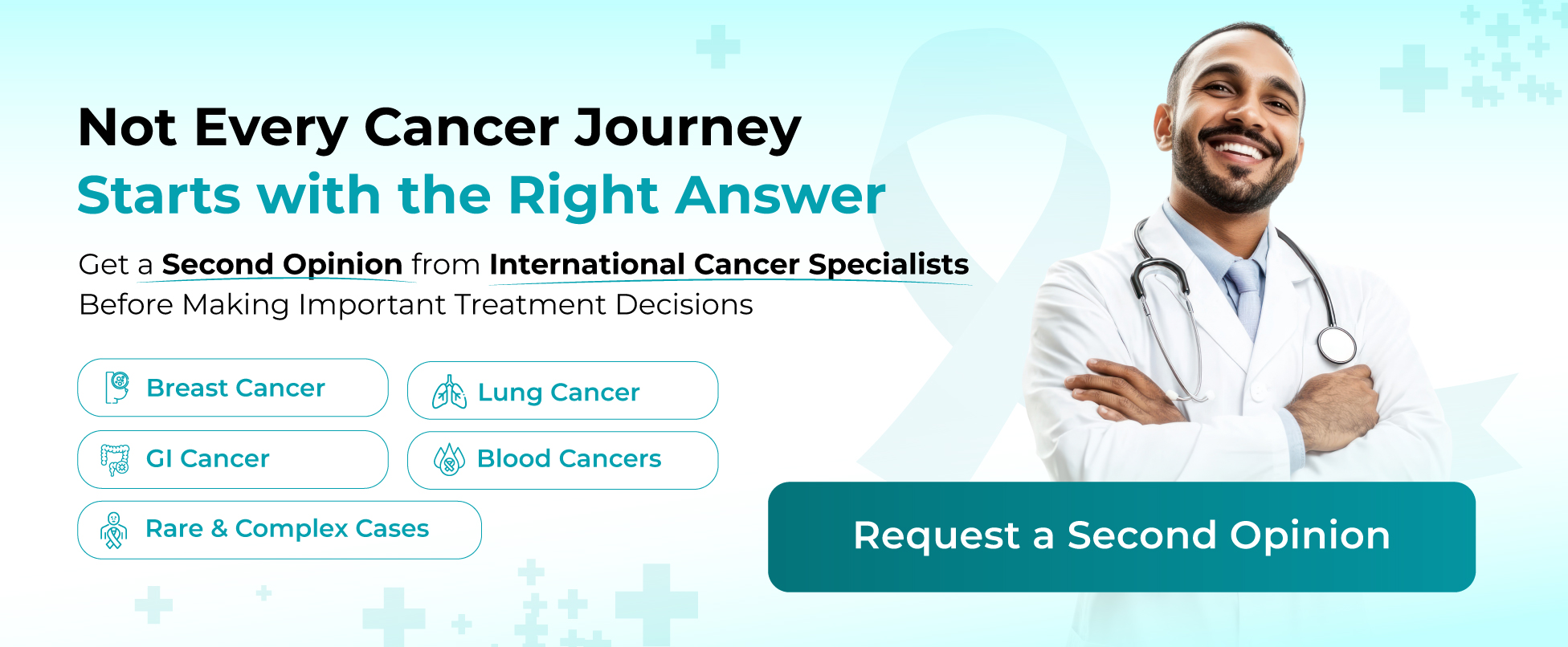 Not Every Cancer Journey
Starts with the Right Answer

Get a Second Opinion from International Cancer Specialists Before Making Important Treatment Decisions

Breast Cancer

Lung Cancer

GI Cancer

Blood Cancers

Rare & Complex Cases

Request a Second Opinion